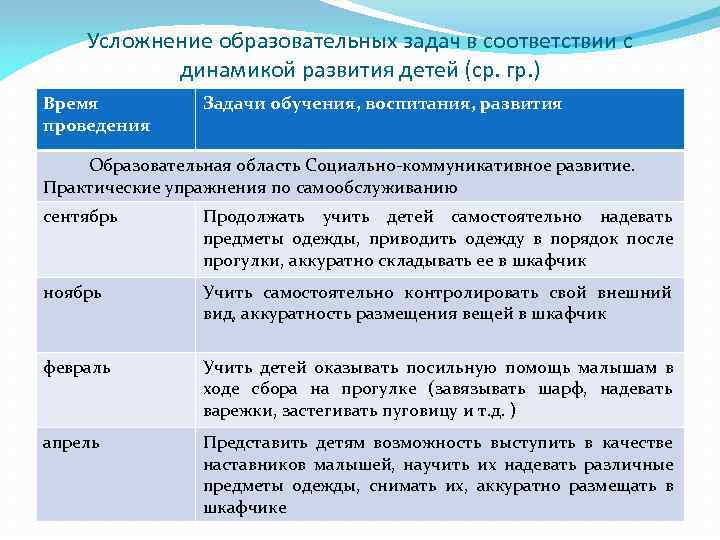 Усложнение образовательных задач в соответствии с динамикой развития детей (ср. гр.)

| Время проведения | Задачи обучения, воспитания, развития |
|---|---|
| Образовательная область Социально-коммуникативное развитие. Практические упражнения по самообслуживанию | |
| сентябрь | Продолжать учить детей самостоятельно надевать предметы одежды, приводить одежду в порядок после прогулки, аккуратно складывать ее в шкафчик |
| ноябрь | Учить самостоятельно контролировать свой внешний вид, аккуратность размещения вещей в шкафчик |
| февраль | Учить детей оказывать посильную помощь малышам в ходе сбора на прогулке (завязывать шарф, надевать варежки, застегивать пуговицу и т.д. ) |
| апрель | Представить детям возможность выступить в качестве наставников малышей, научить их надевать различные предметы одежды, снимать их, аккуратно размещать в шкафчике |